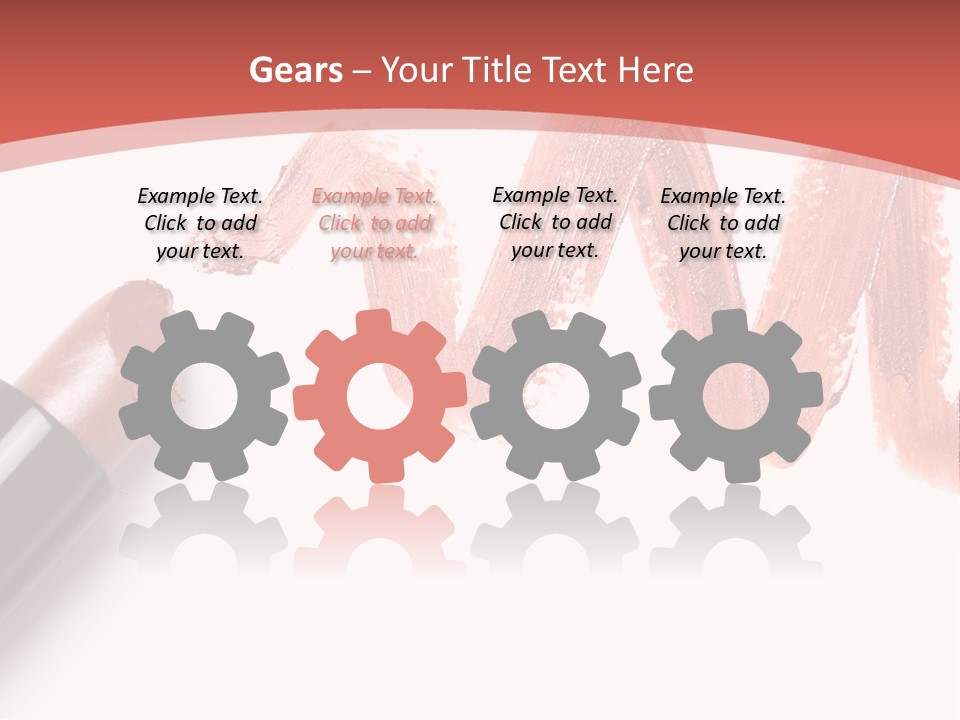 Gears – Your Title Text Here

Example Text. Click to add your text.

Example Text. Click to add your text.

Example Text. Click to add your text.

Example Text. Click to add your text.